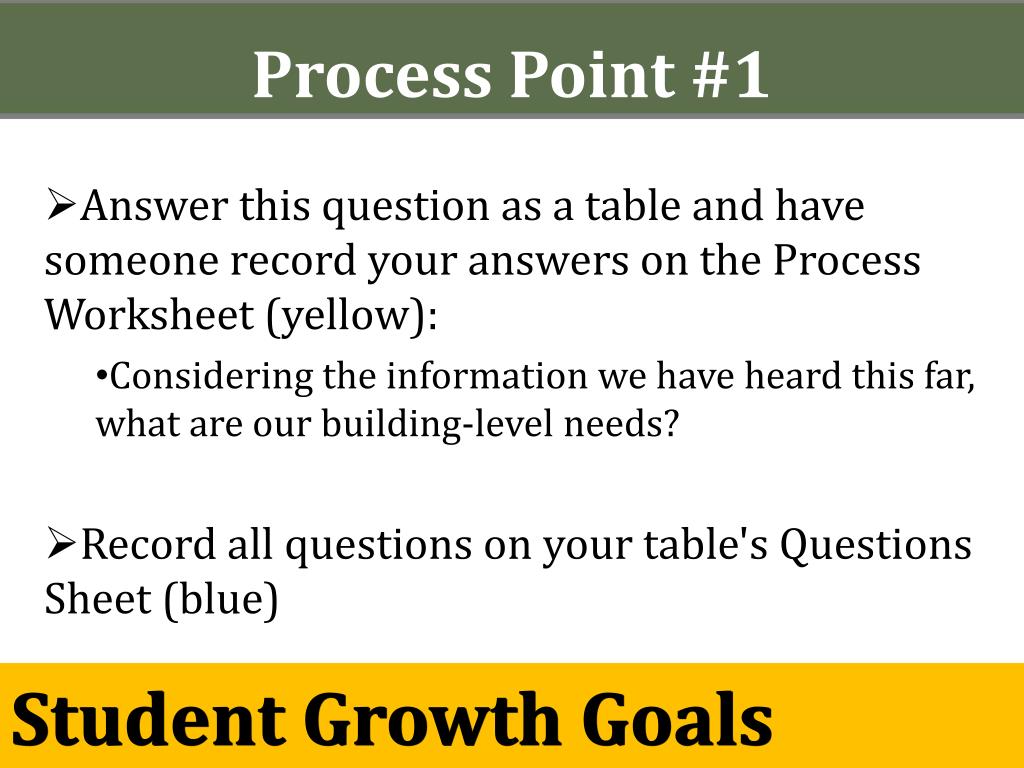 Process Point #1

➢Answer this question as a table and have someone record your answers on the Process Worksheet (yellow):

•Considering the information we have heard this far, what are our building-level needs?

➢Record all questions on your table's Questions Sheet (blue)

Student Growth Goals